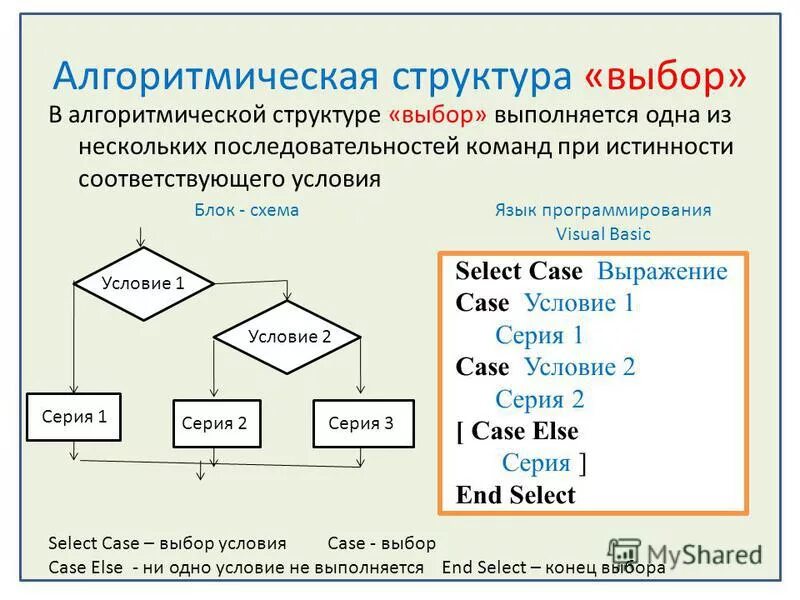 Алгоритмическая структура «выбор»

В алгоритмической структуре «выбор» выполняется одна из нескольких последовательностей команд при истинности соответствующего условия

Блок - схема

Условие 1

Условие 2

Серия 1

Серия 2

Серия 3

Язык программирования Visual Basic

Select Case Выражение
Case Условие 1
Серия 1
Case Условие 2
Серия 2
[ Case Else
Серия ]
End Select

Select Case – выбор условия Case - выбор
Case Else - ни одно условие не выполняется End Select – конец выбора

MyShared